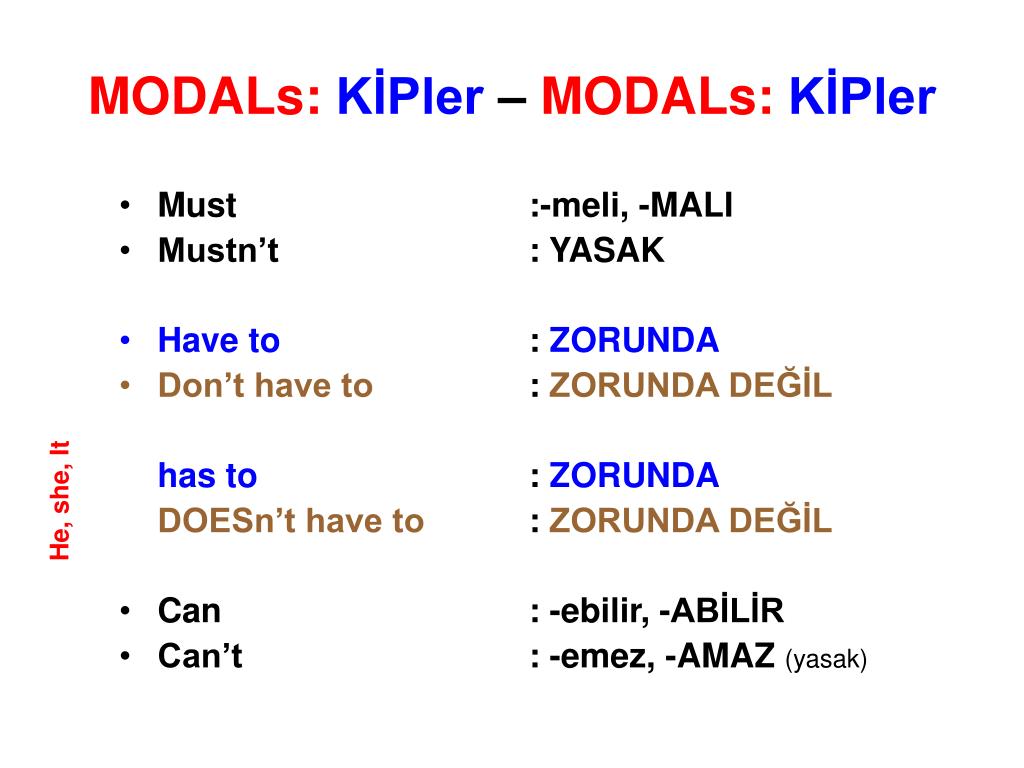 MODALs: KİPler – MODALs: KİPler

• Must :-meli, -MALI
• Mustn't : YASAK

• Have to : ZORUNDA
• Don't have to : ZORUNDA DEĞİL

He, she, It

has to : ZORUNDA
DOESn't have to : ZORUNDA DEĞİL

• Can : -ebilir, -ABİLİR
• Can't : -emez, -AMAZ (yasak)